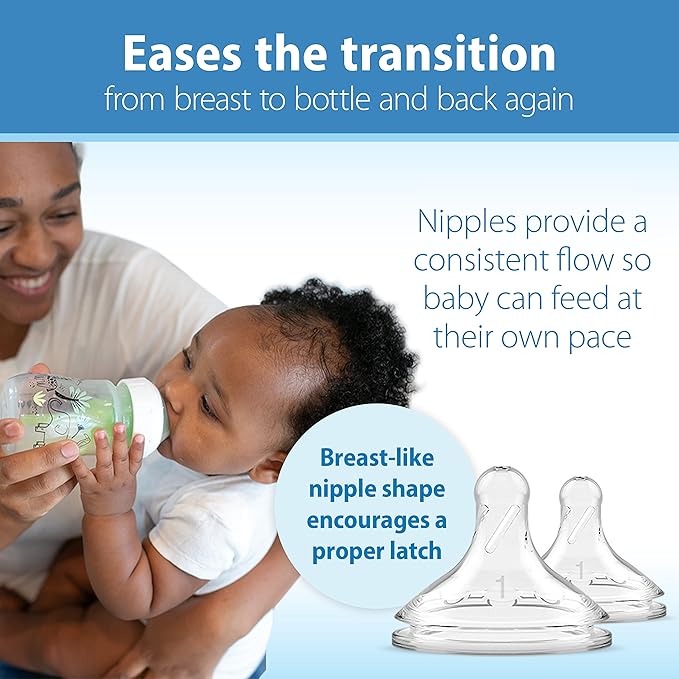 Eases the transition
from breast to bottle and back again

Nipples provide a consistent flow so baby can feed at their own pace

Breast-like nipple shape encourages a proper latch

1

1